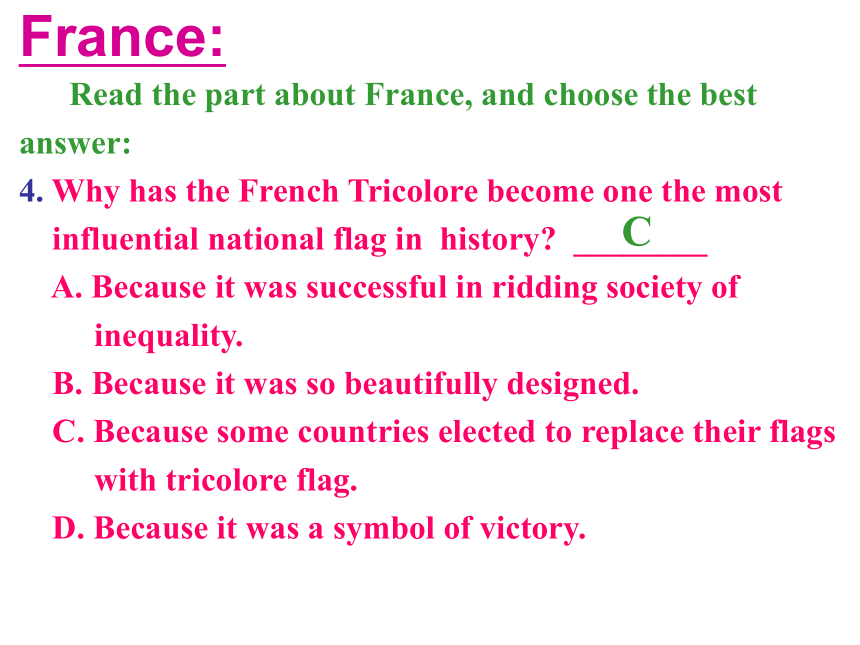 France:

Read the part about France, and choose the best answer:

4. Why has the French Tricolore become one the most influential national flag in history? ___C___

A. Because it was successful in ridding society of inequality.

B. Because it was so beautifully designed.

C. Because some countries elected to replace their flags with tricolore flag.

D. Because it was a symbol of victory.